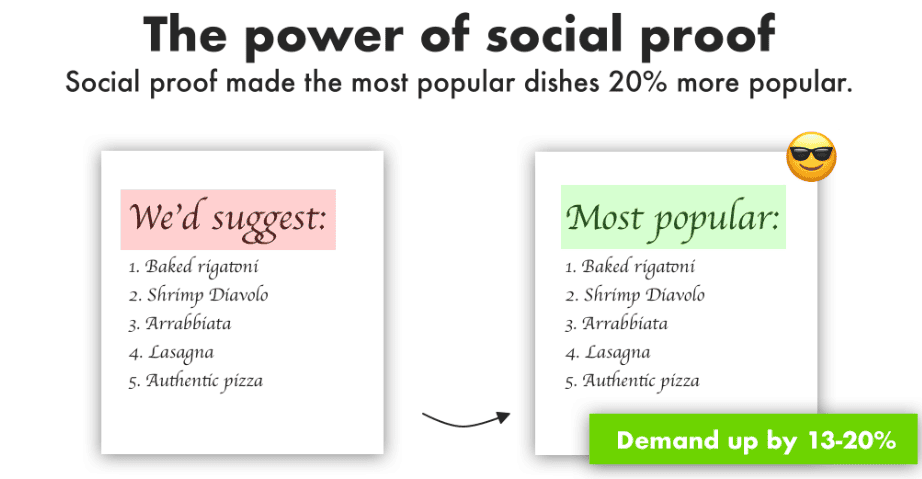 The power of social proof

Social proof made the most popular dishes 20% more popular.

We'd suggest:

1. Baked rigatoni
2. Shrimp Diavolo
3. Arrabbiata
4. Lasagna
5. Authentic pizza

Most popular:

1. Baked rigatoni
2. Shrimp Diavolo
3. Arrabbiata
4. Lasagna
5. Authentic pizza

Demand up by 13-20%